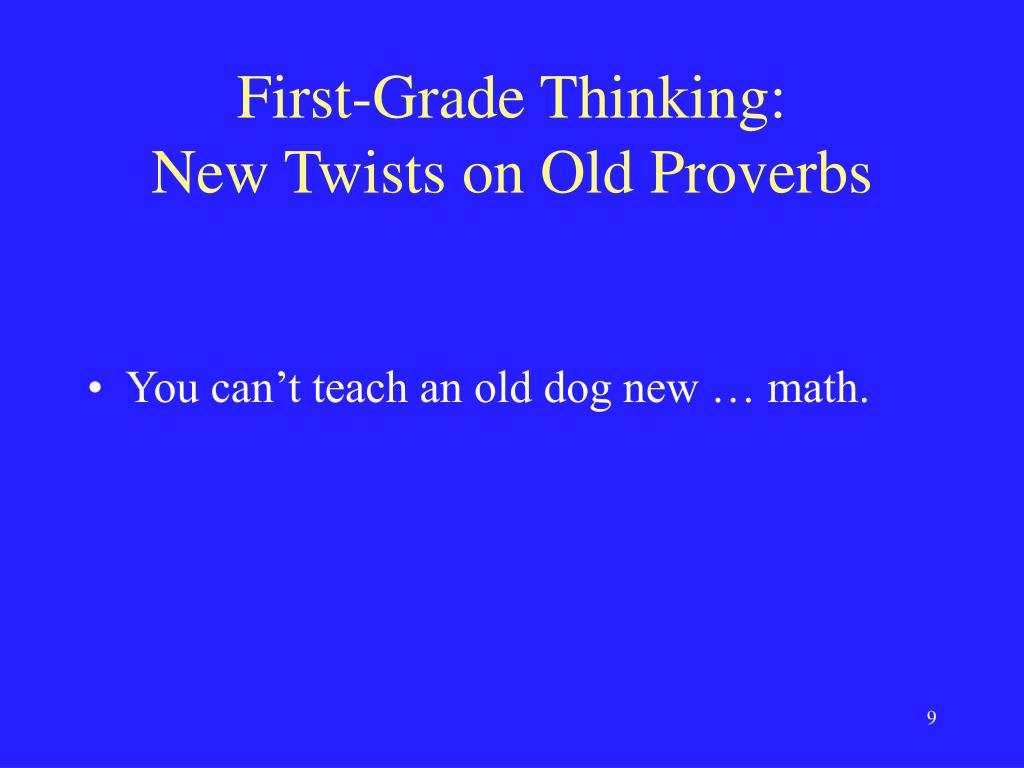 First-Grade Thinking:
New Twists on Old Proverbs

• You can’t teach an old dog new … math.

9